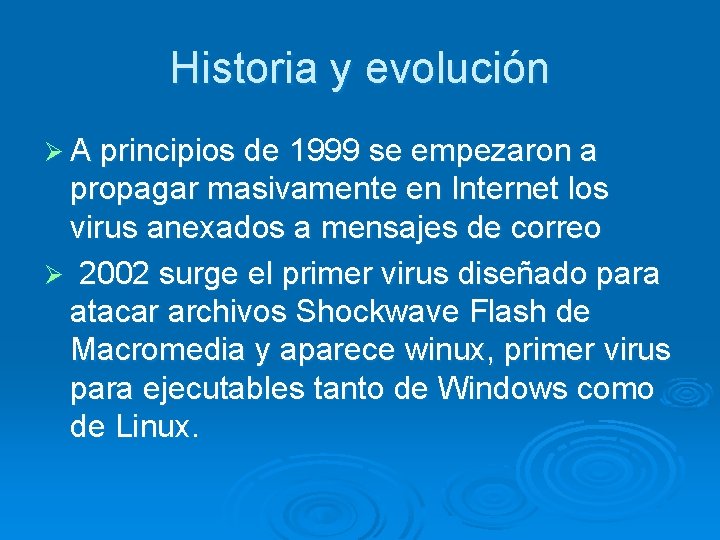 Historia y evolución

➢ A principios de 1999 se empezaron a propagar masivamente en Internet los virus anexados a mensajes de correo

➢ 2002 surge el primer virus diseñado para atacar archivos Shockwave Flash de Macromedia y aparece winux, primer virus para ejecutables tanto de Windows como de Linux.